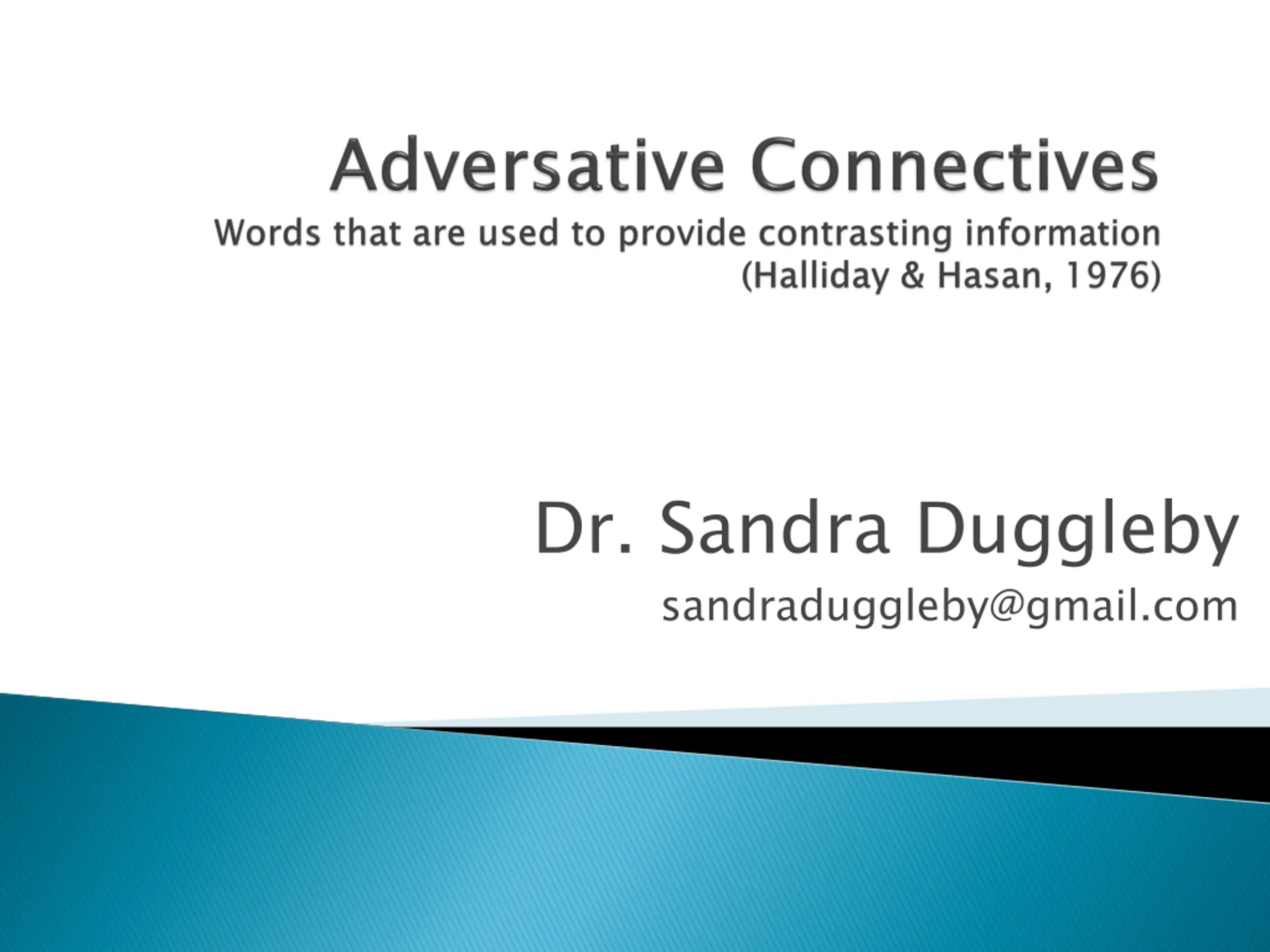 Adversative Connectives
Words that are used to provide contrasting information (Halliday & Hasan, 1976)

Dr. Sandra Duggleby
sandraduggleby@gmail.com